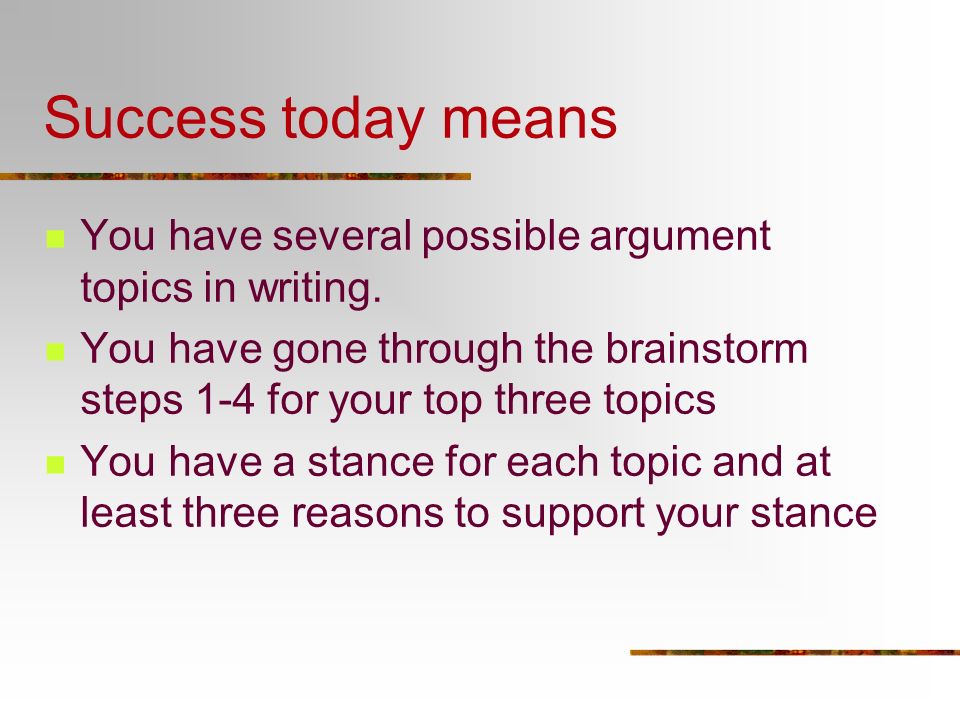 Success today means

- You have several possible argument topics in writing.
- You have gone through the brainstorm steps 1-4 for your top three topics
- You have a stance for each topic and at least three reasons to support your stance